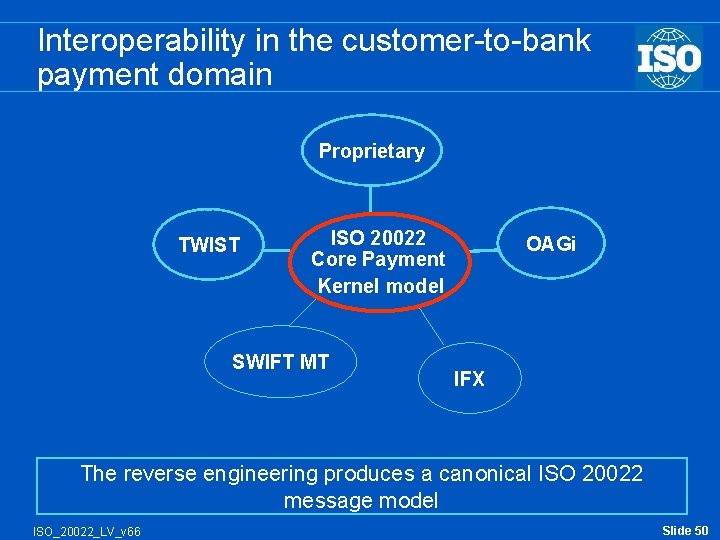 Interoperability in the customer-to-bank payment domain

ISO

Proprietary

TWIST

ISO 20022 Core Payment Kernel model

OAGi

SWIFT MT

IFX

The reverse engineering produces a canonical ISO 20022 message model

ISO_20022_LV_v66

Slide 50